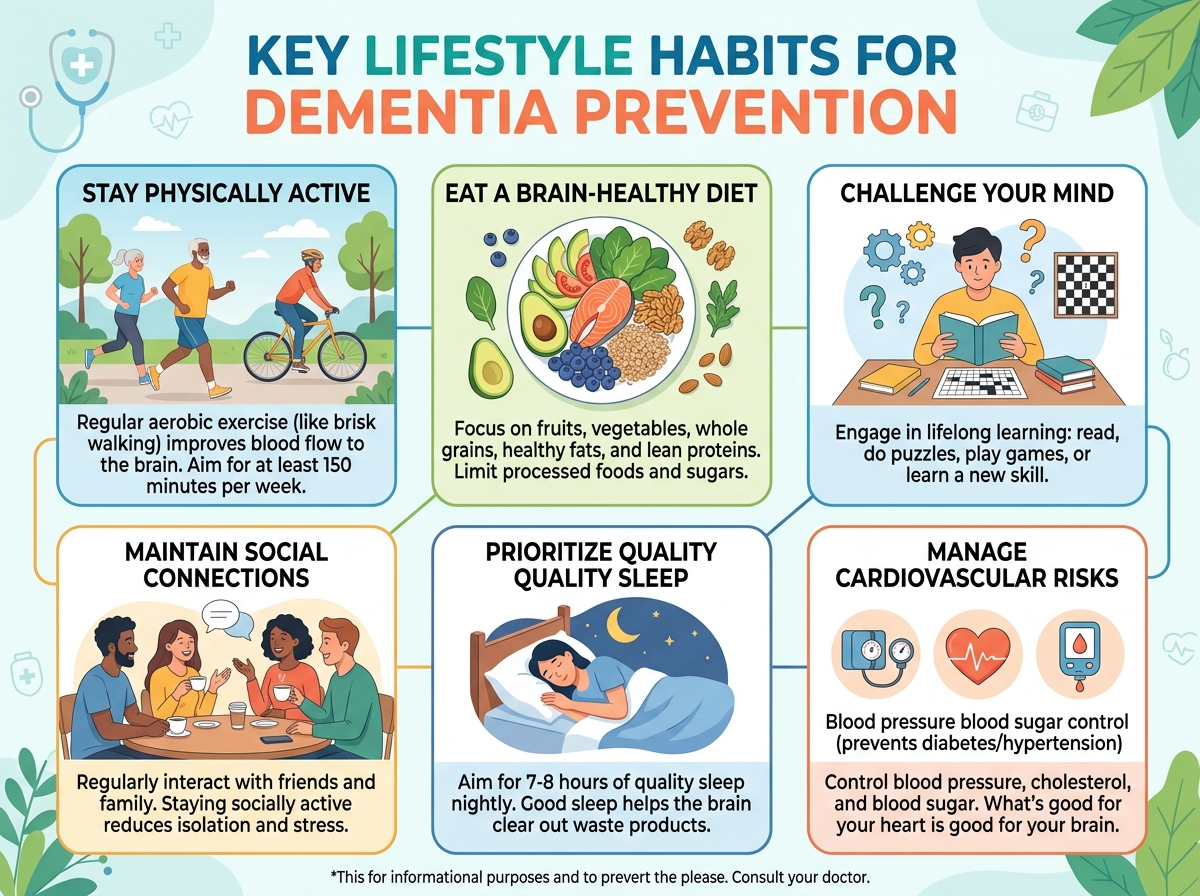 KEY LIFESTYLE HABITS FOR DEMENTIA PREVENTION

STAY PHYSICALLY ACTIVE

Regular aerobic exercise (like brisk walking) improves blood flow to the brain. Aim for at least 150 minutes per week.

EAT A BRAIN-HEALTHY DIET

Focus on fruits, vegetables, whole grains, healthy fats, and lean proteins. Limit processed foods and sugars.

CHALLENGE YOUR MIND

Engage in lifelong learning: read, do puzzles, play games, or learn a new skill.

MAINTAIN SOCIAL CONNECTIONS

Regularly interact with friends and family. Staying socially active reduces isolation and stress.

PRIORITIZE QUALITY QUALITY SLEEP

Aim for 7-8 hours of quality sleep nightly. Good sleep helps the brain clear out waste products.

MANAGE CARDIOVASCULAR RISKS

Blood pressure blood sugar control (prevents diabetes/hypertension)

Control blood pressure, cholesterol, and blood sugar. What's good for your heart is good for your brain.

*This for informational purposes and to prevert the please. Consult your doctor.